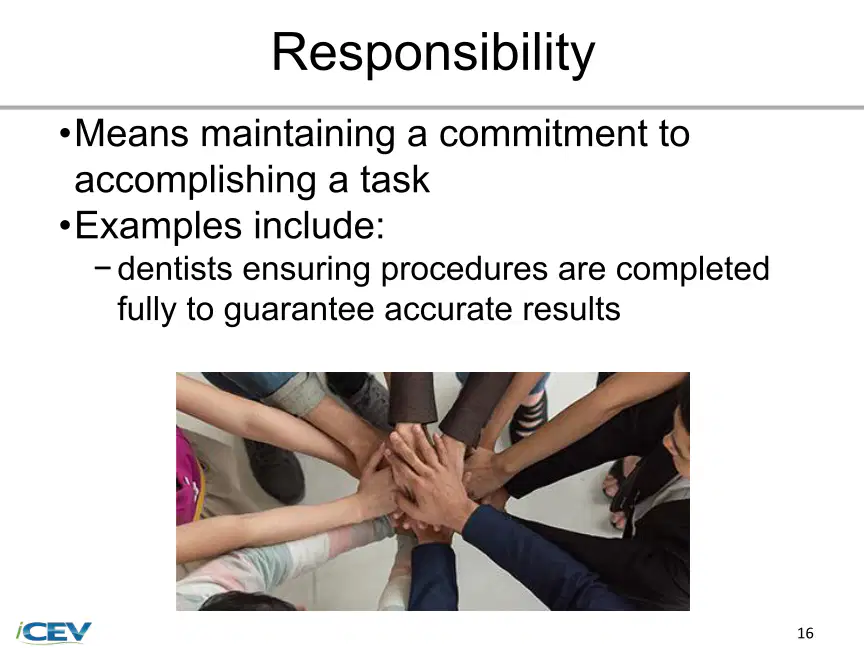 Responsibility

•Means maintaining a commitment to accomplishing a task
•Examples include:
−dentists ensuring procedures are completed fully to guarantee accurate results

iCEV

16